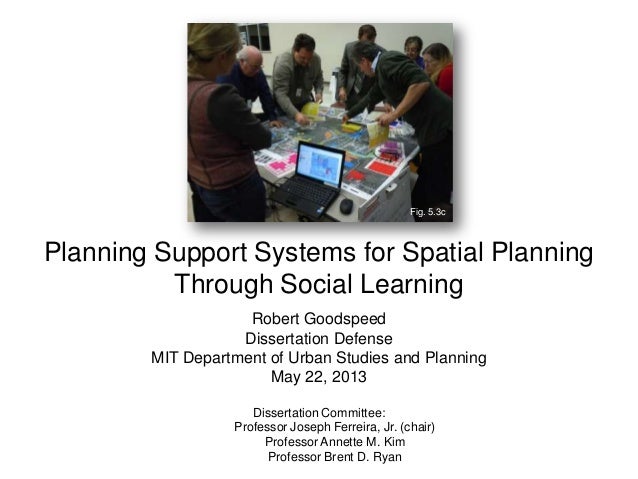 Fig. 5.3c

Planning Support Systems for Spatial Planning Through Social Learning

Robert Goodspeed
Dissertation Defense
MIT Department of Urban Studies and Planning
May 22, 2013

Dissertation Committee:
Professor Joseph Ferreira, Jr. (chair)
Professor Annette M. Kim
Professor Brent D. Ryan